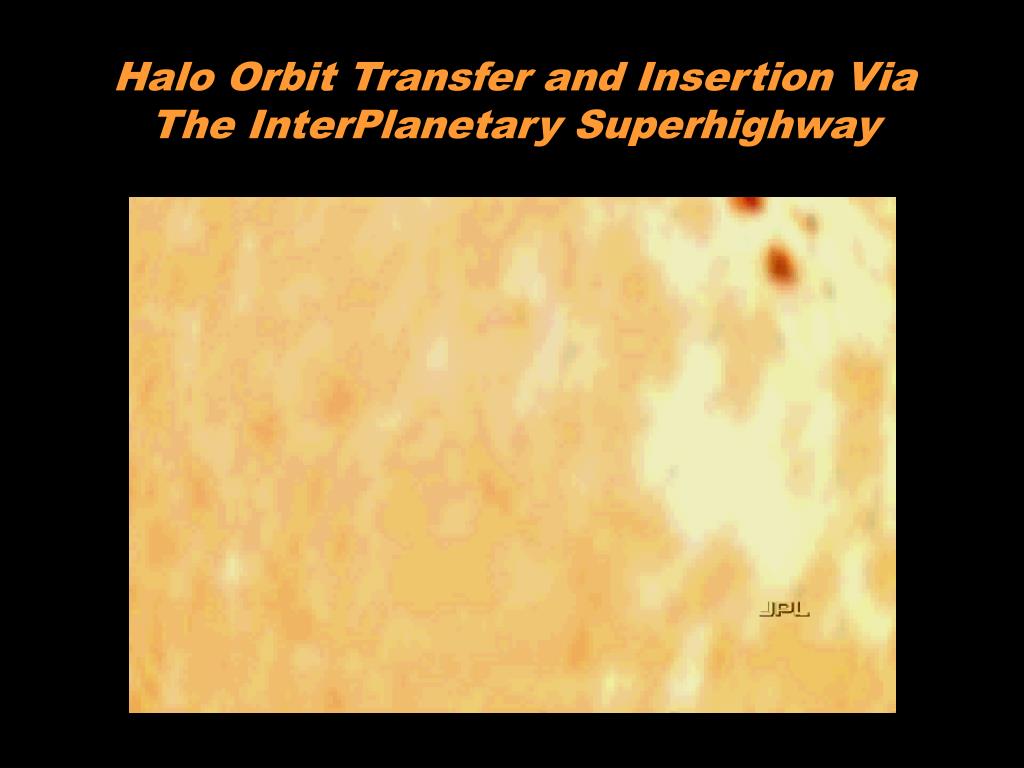 Halo Orbit Transfer and Insertion Via The InterPlanetary Superhighway

JPL